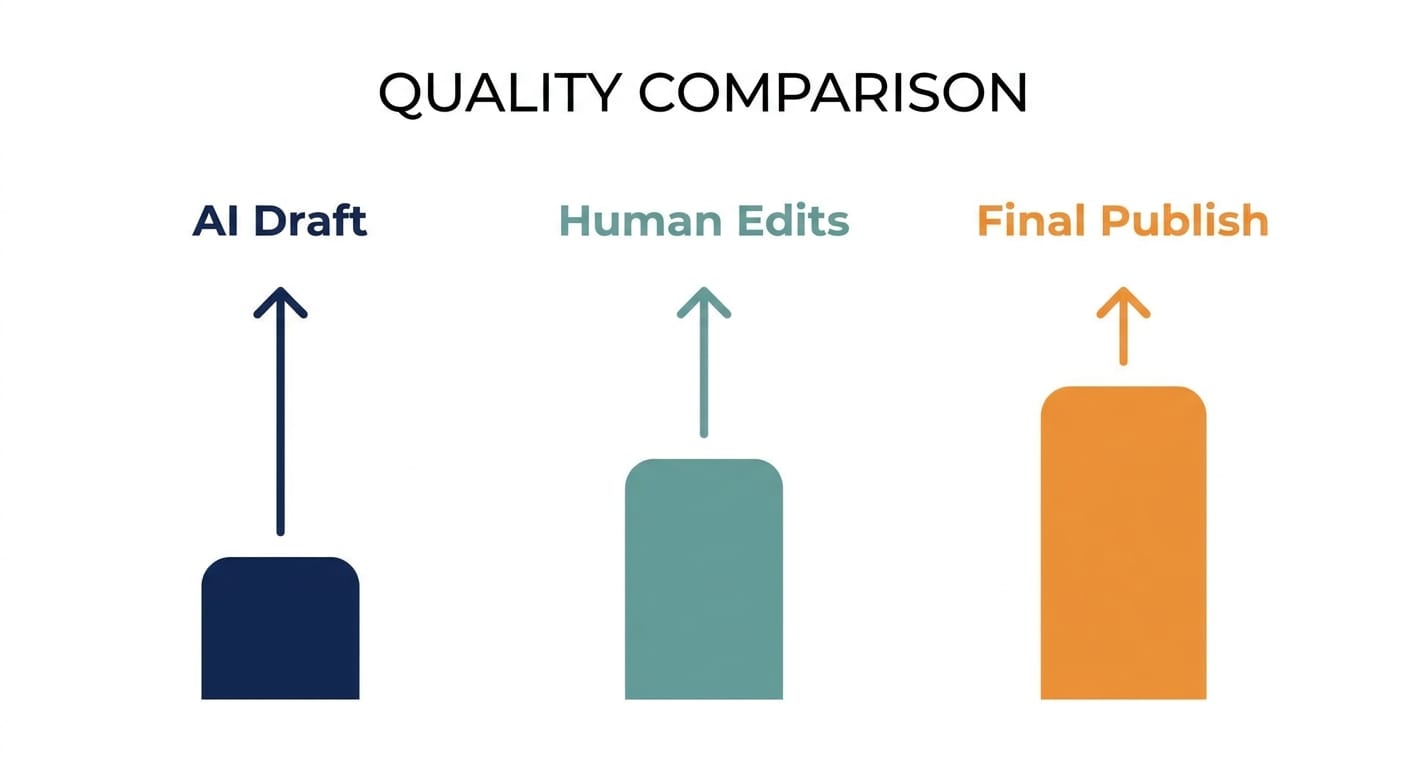 QUALITY COMPARISON

AI Draft

Human Edits

Final Publish